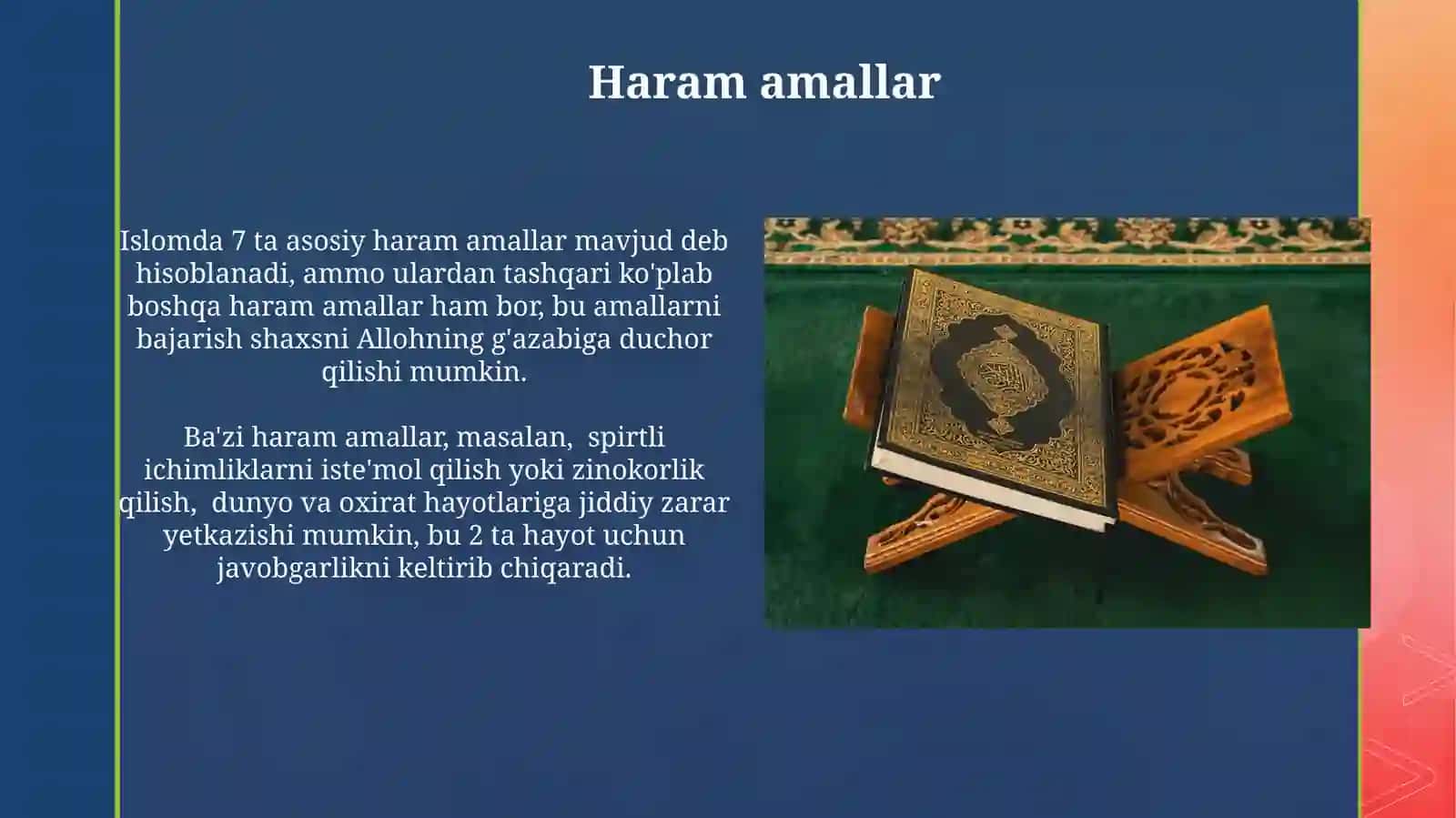 Haram amallar

Islomda 7 ta asosiy haram amallar mavjud deb hisoblanadi, ammo ulardan tashqari ko'plab boshqa haram amallar ham bor, bu amallarni bajarish shaxsni Allohning g'azabiga duchor qilishi mumkin.

Ba'zi haram amallar, masalan, spirtli ichimliklarni iste'mol qilish yoki zinokorlik qilish, dunyo va oxirat hayotlariga jiddiy zarar yetkazishi mumkin, bu 2 ta hayot uchun javobgarlikni keltirib chiqaradi.